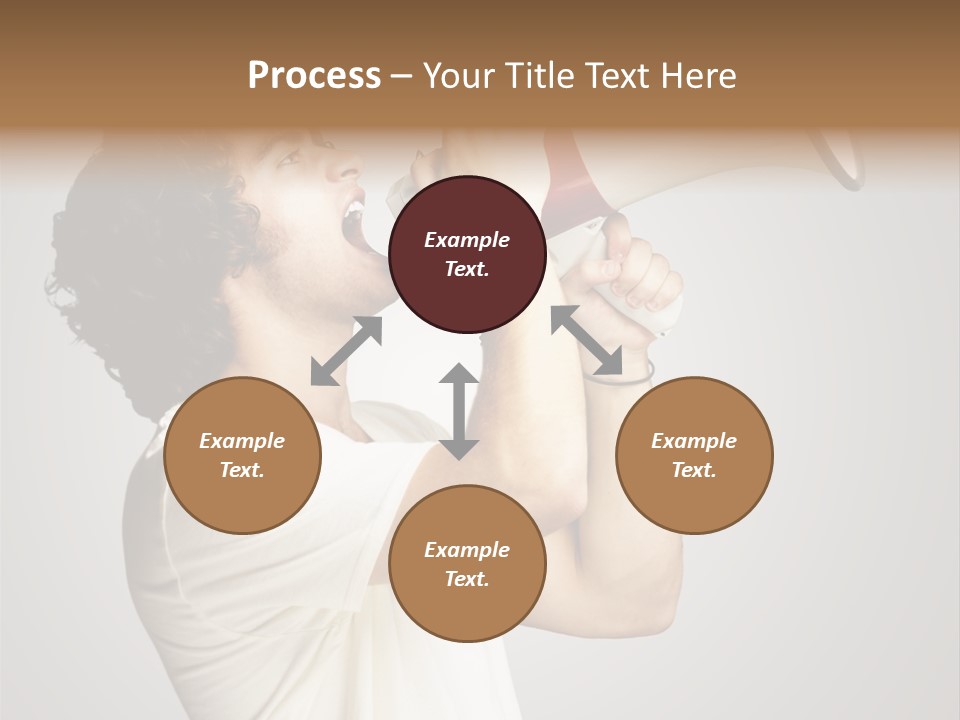 Process – Your Title Text Here

Example Text.

Example Text.

Example Text.

Example Text.